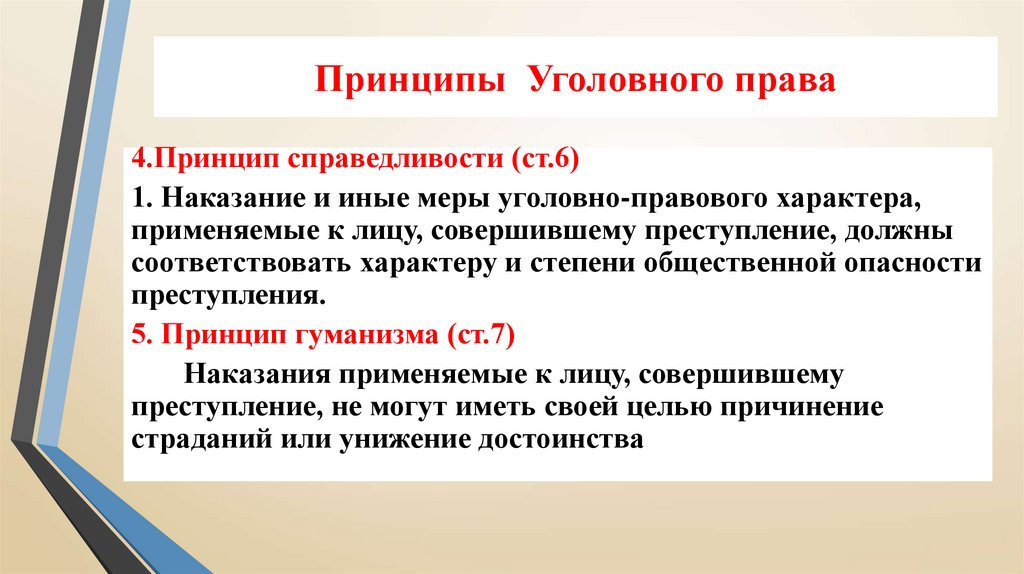 Принципы Уголовного права

4.Принцип справедливости (ст.6)

1. Наказание и иные меры уголовно-правового характера, применяемые к лицу, совершившему преступление, должны соответствовать характеру и степени общественной опасности преступления.

5. Принцип гуманизма (ст.7)

Наказания применяемые к лицу, совершившему преступление, не могут иметь своей целью причинение страданий или унижение достоинства